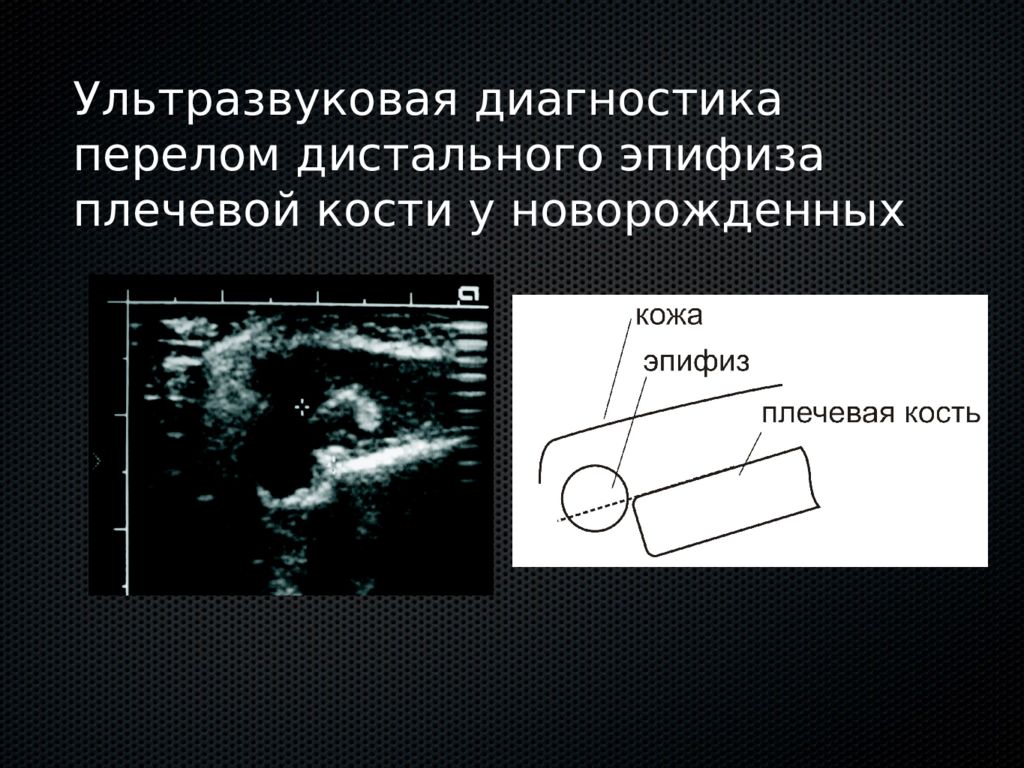 Ультразвуковая диагностика перелом дистального эпифиза плечевой кости у новорожденных

кожа
эпифиз
плечевая кость